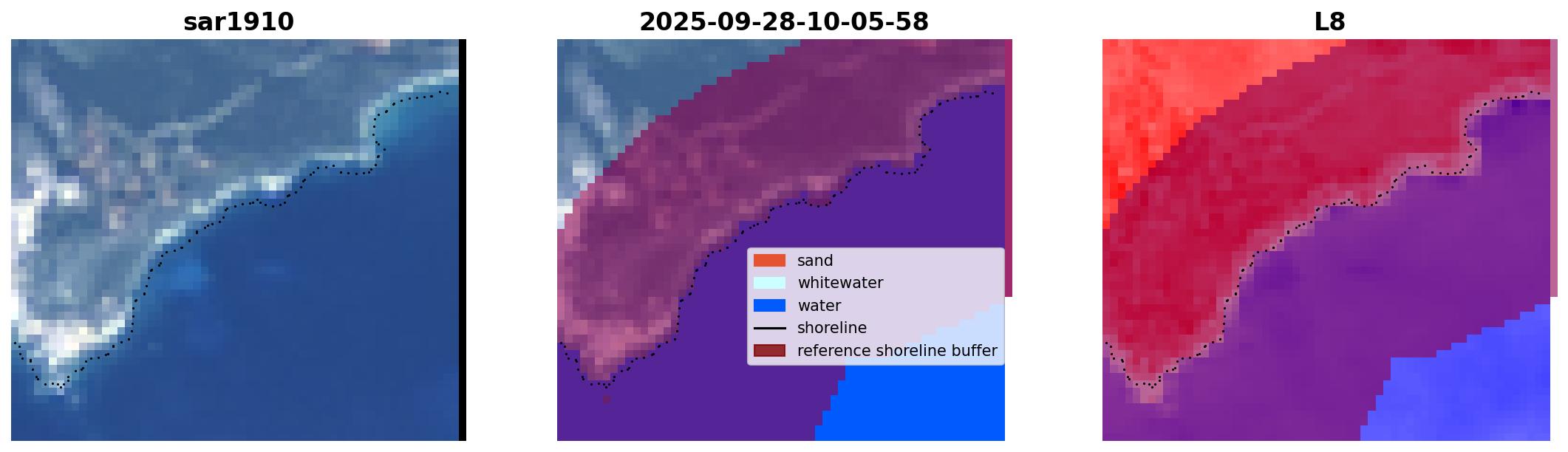 sar1910

2025-09-28-10-05-58

sand
whitewater
water
shoreline
reference shoreline buffer

L8